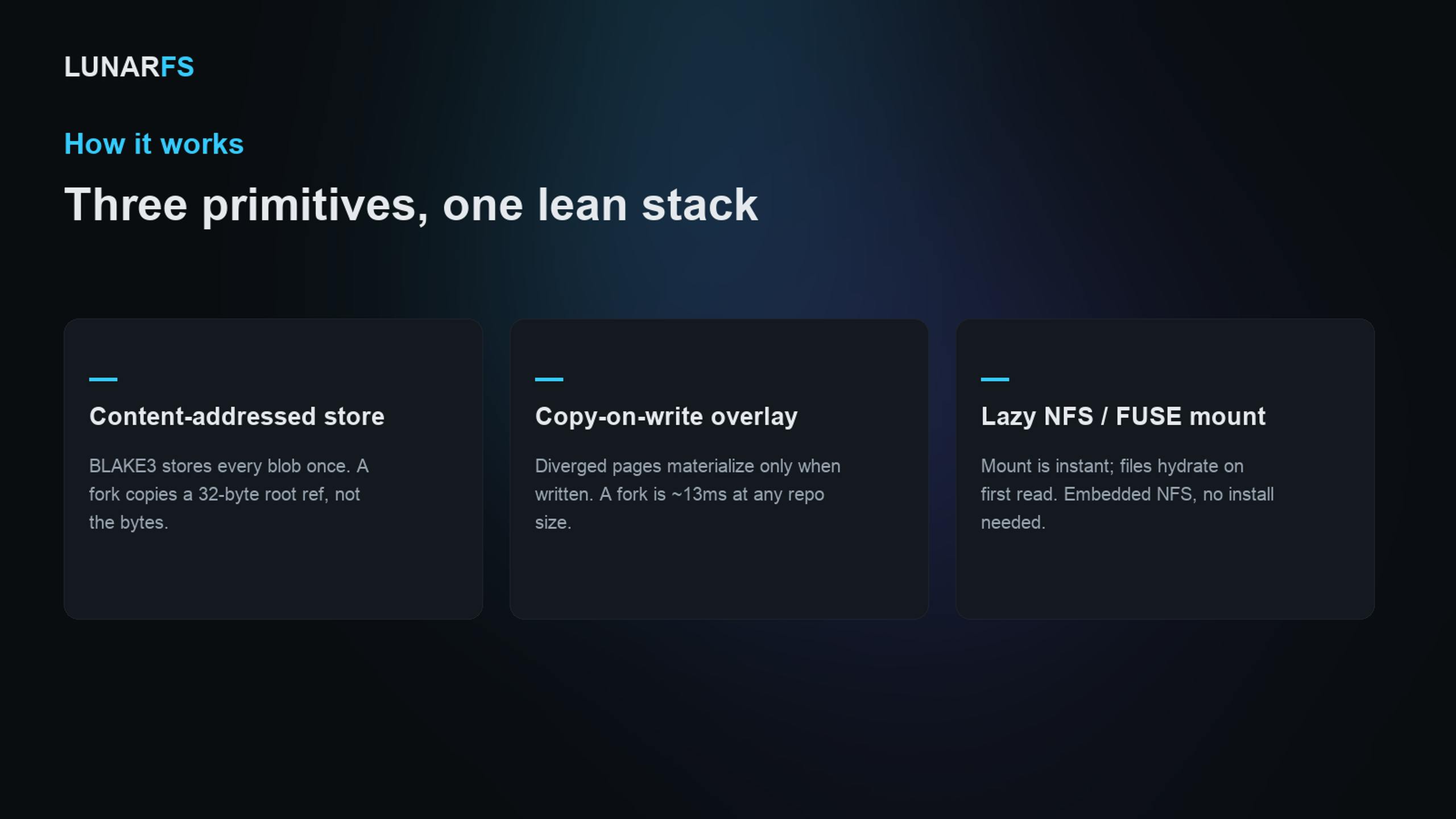 LUNARFS

How it works

Three primitives, one lean stack

Content-addressed store

BLAKE3 stores every blob once. A fork copies a 32-byte root ref, not the bytes.

Copy-on-write overlay

Diverged pages materialize only when written. A fork is ~13ms at any repo size.

Lazy NFS / FUSE mount

Mount is instant; files hydrate on first read. Embedded NFS, no install needed.